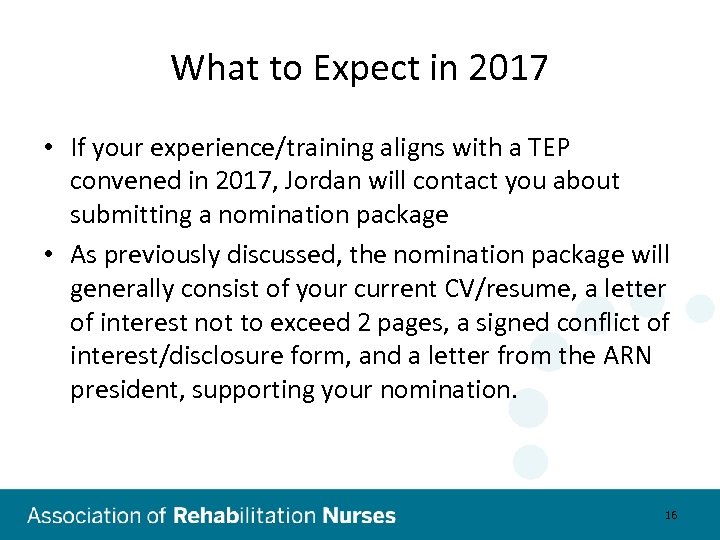 What to Expect in 2017

• If your experience/training aligns with a TEP convened in 2017, Jordan will contact you about submitting a nomination package

• As previously discussed, the nomination package will generally consist of your current CV/resume, a letter of interest not to exceed 2 pages, a signed conflict of interest/disclosure form, and a letter from the ARN president, supporting your nomination.

Association of Rehabilitation Nurses

16